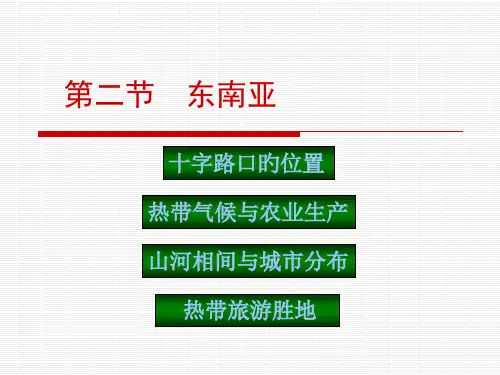 第二节　东南亚

十字路口的位置

热带气候与农业生产

山河相间与城市分布

热带旅游胜地